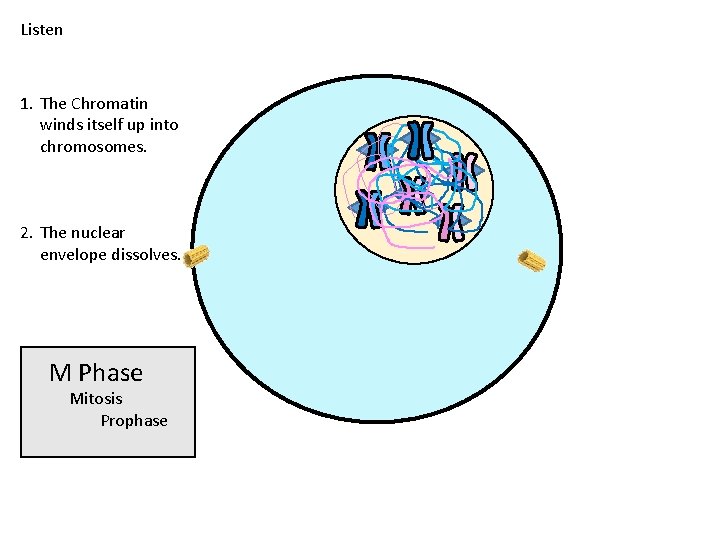 Listen

1. The Chromatin winds itself up into chromosomes.

2. The nuclear envelope dissolves.

M Phase
Mitosis
Prophase